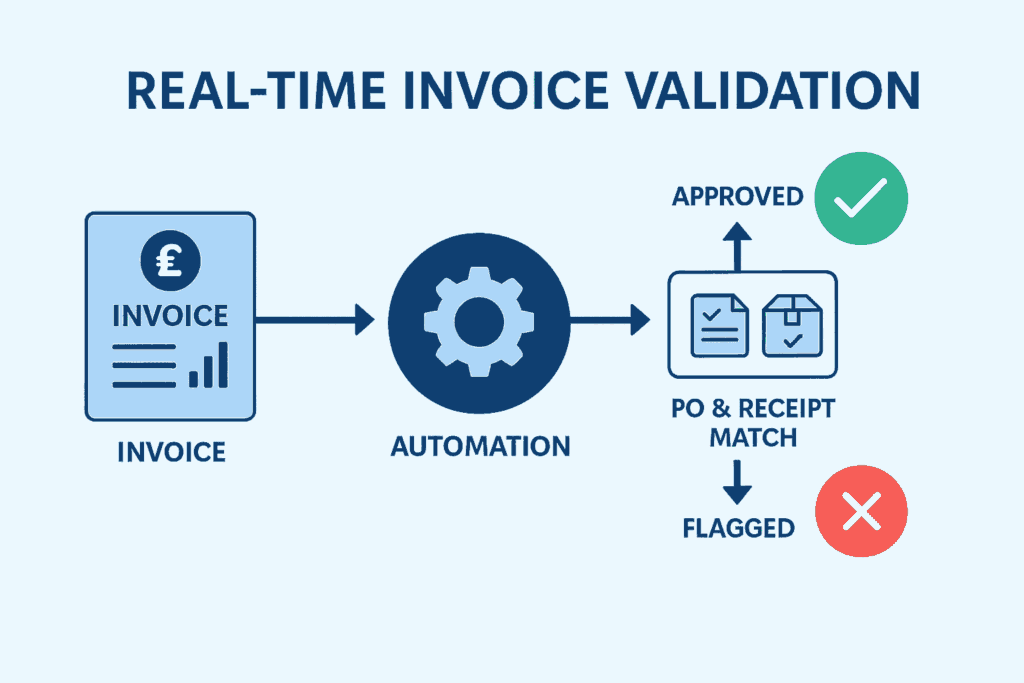 REAL-TIME INVOICE VALIDATION

£

INVOICE

INVOICE

AUTOMATION

APPROVED

PO & RECEIPT MATCH

FLAGGED